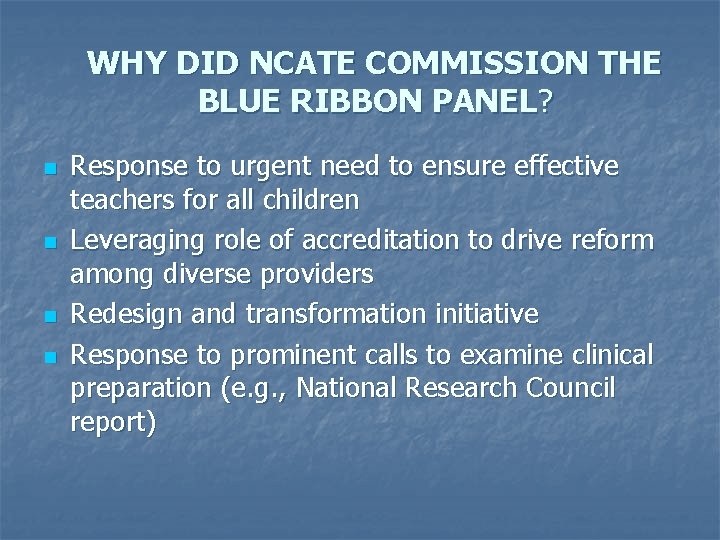 WHY DID NCATE COMMISSION THE BLUE RIBBON PANEL?

- Response to urgent need to ensure effective teachers for all children
- Leveraging role of accreditation to drive reform among diverse providers
- Redesign and transformation initiative
- Response to prominent calls to examine clinical preparation (e.g., National Research Council report)